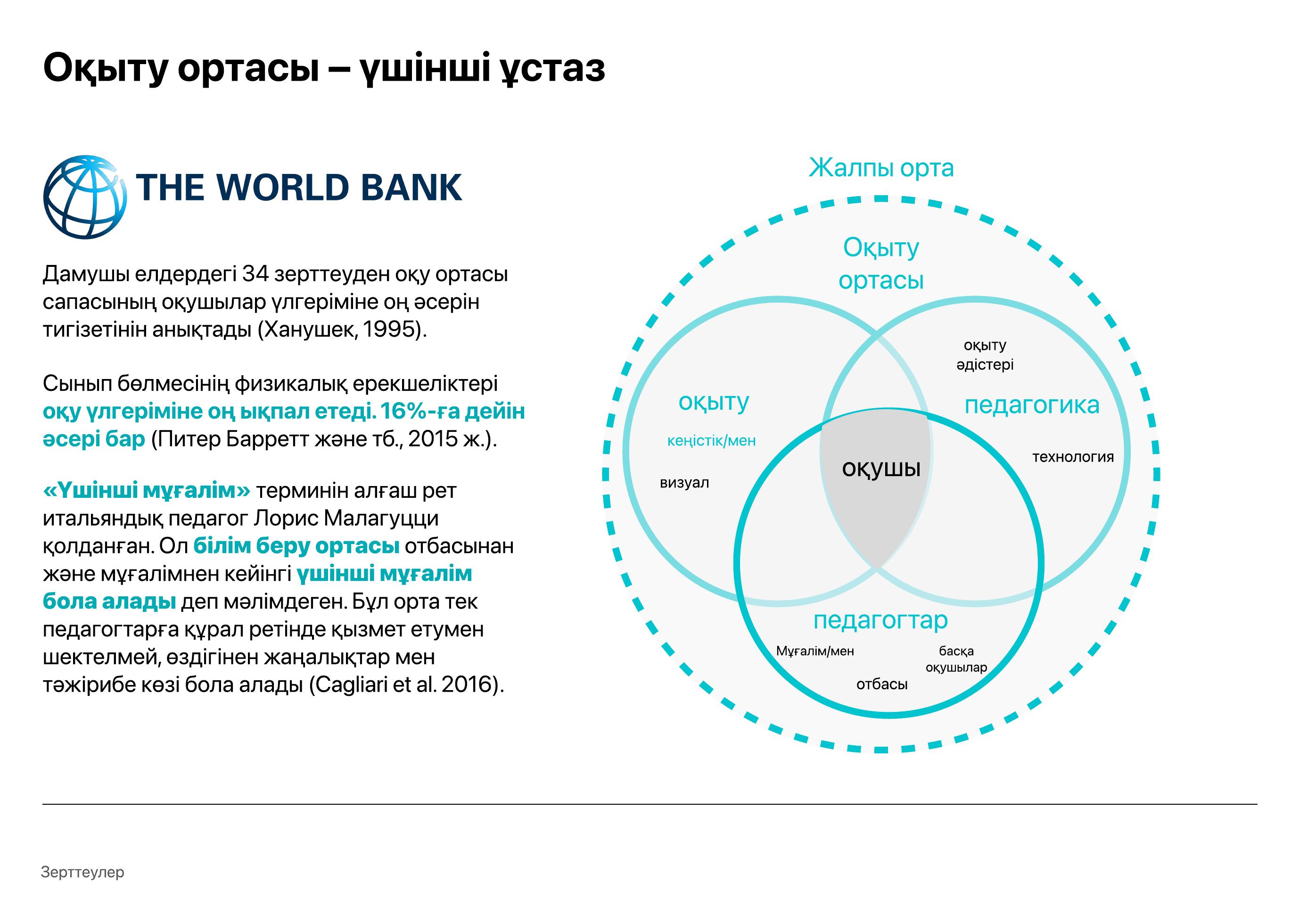 Оқыту ортасы – үшінші ұстаз

THE WORLD BANK

Дамушы елдердегі 34 зерттеуден оқу ортасы сапасының оқушылар үлгеріміне оң әсерін тигізетінін анықтады (Ханушек, 1995).

Сынып бөлмесінің физикалық ерекшеліктері оқу үлгеріміне оң ықпал етеді. 16%-ға дейін әсері бар (Питер Барретт және тб., 2015 ж.).

«Үшінші мұғалім» терминін алғаш рет итальяндық педагог Лорис Малагуцци қолданған. Ол білім беру ортасы отбасынан және мұғалімнен кейінгі үшінші мұғалім бола алады деп мәлімдеген. Бұл орта тек педагогтарға құрал ретінде қызмет етумен шектелмей, өздігінен жаңалықтар мен тәжірибе көзі бола алады (Cagliari et al. 2016).

Жалпы орта

Оқыту ортасы

оқыту

кеңістік/мен

визуал

оқыту әдістері

педагогика

технология

оқушы

педагогтар

Мұғалім/мен

басқа оқушылар

отбасы

Зерттеулер